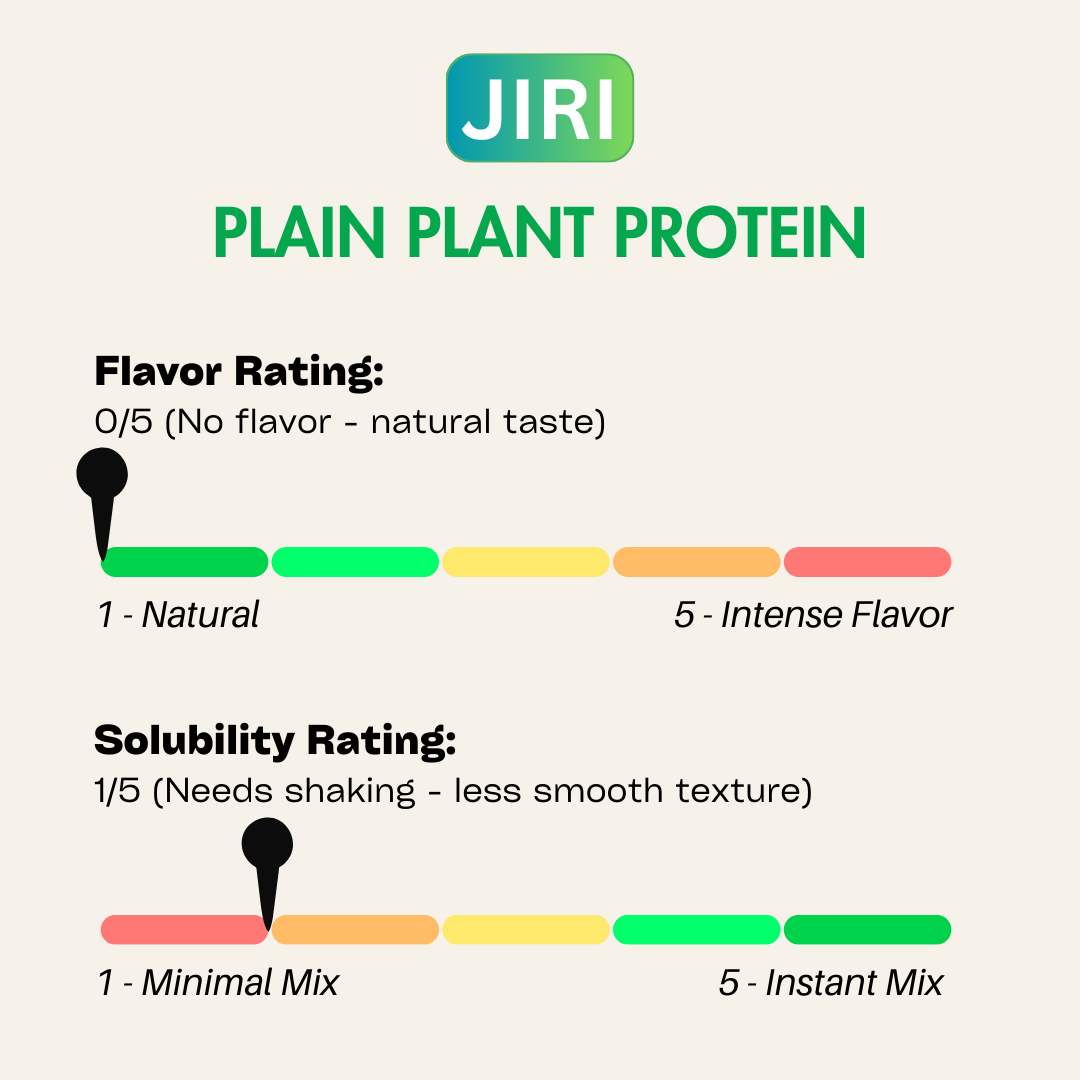 JIRI

PLAIN PLANT PROTEIN

Flavor Rating:
0/5 (No flavor - natural taste)

1 - Natural

5 - Intense Flavor

Solubility Rating:
1/5 (Needs shaking - less smooth texture)

1 - Minimal Mix

5 - Instant Mix